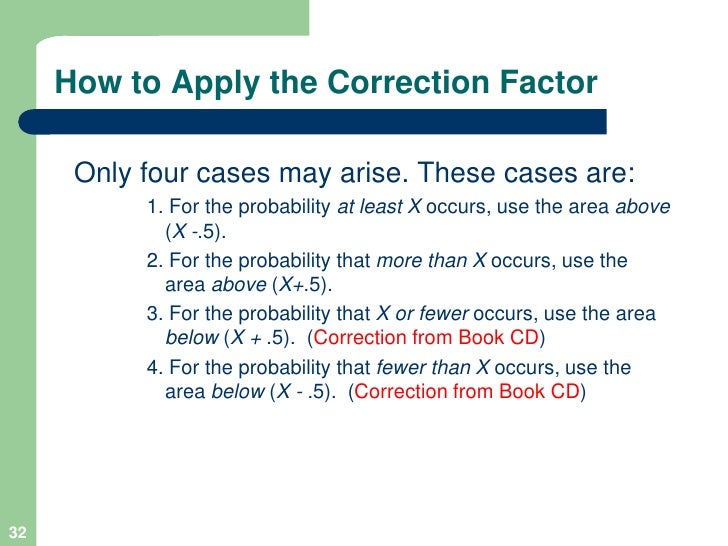 How to Apply the Correction Factor

Only four cases may arise. These cases are:

1. For the probability at least X occurs, use the area above (X -.5).

2. For the probability that more than X occurs, use the area above (X+.5).

3. For the probability that X or fewer occurs, use the area below (X + .5). (Correction from Book CD)

4. For the probability that fewer than X occurs, use the area below (X - .5). (Correction from Book CD)

32